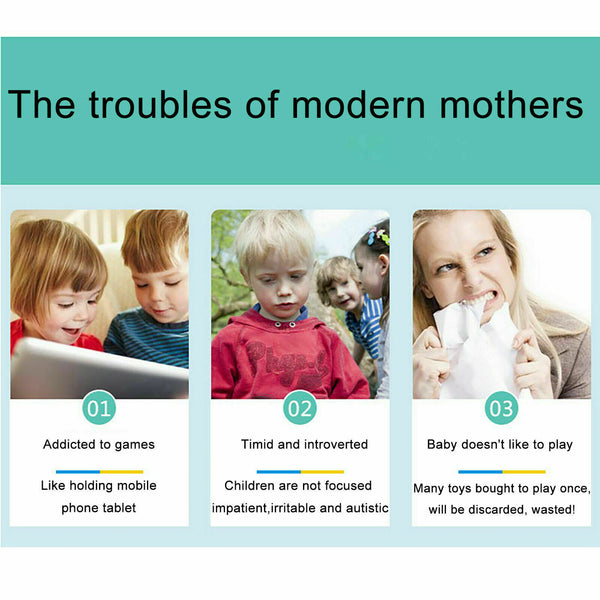 The troubles of modern mothers

01

Addicted to games

Like holding mobile phone tablet

02

Timid and introverted

Children are not focused impatient,irritable and autistic

03

Baby doesn't like to play

Many toys bought to play once, will be discarded, wasted!